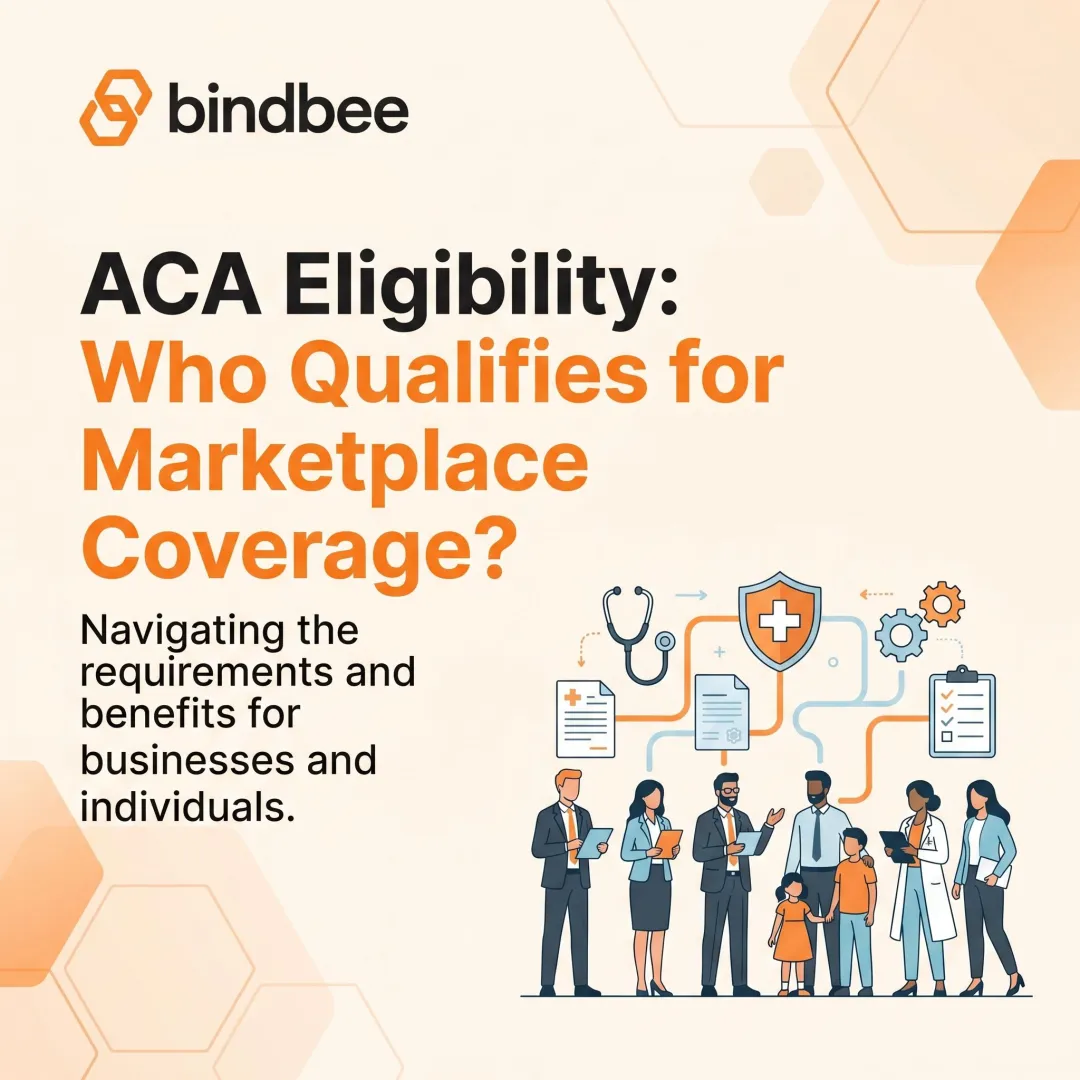 bindbee

ACA Eligibility: Who Qualifies for Marketplace Coverage?

Navigating the requirements and benefits for businesses and individuals.